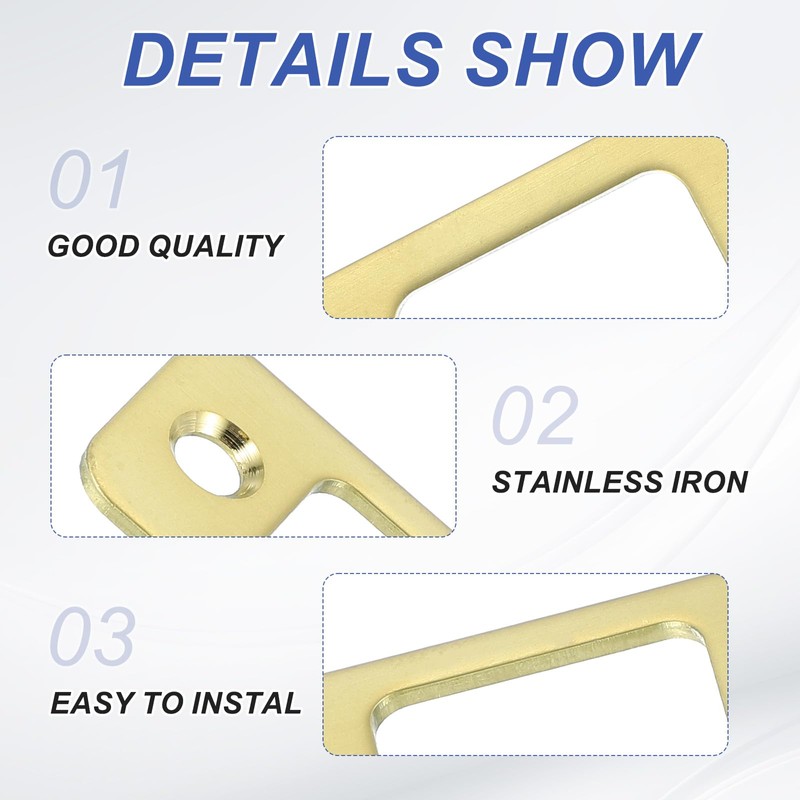 DETAILS SHOW

01

GOOD QUALITY

02

STAINLESS IRON

03

EASY TO INSTAL